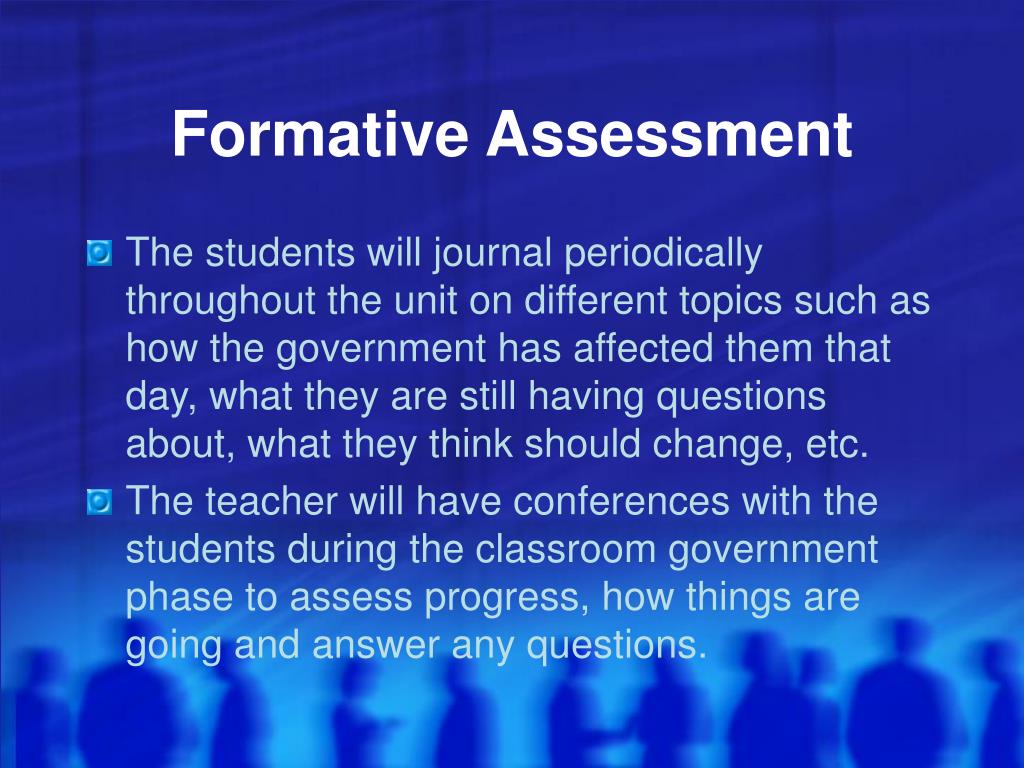 Formative Assessment

The students will journal periodically throughout the unit on different topics such as how the government has affected them that day, what they are still having questions about, what they think should change, etc.

The teacher will have conferences with the students during the classroom government phase to assess progress, how things are going and answer any questions.